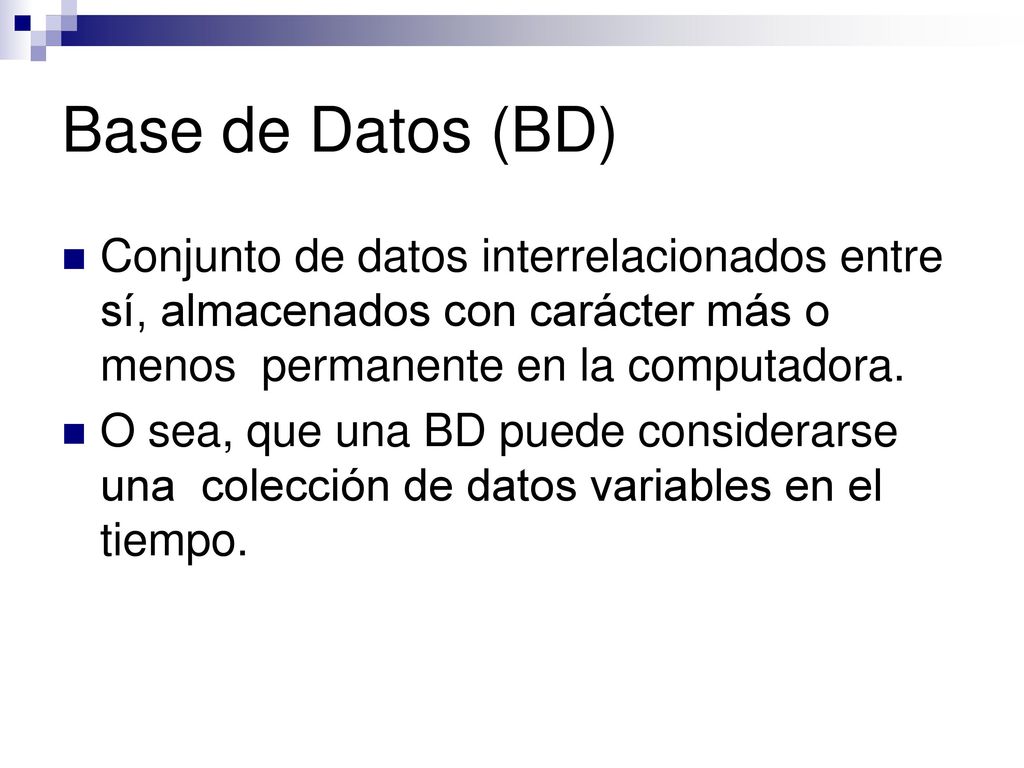 Base de Datos (BD)

Conjunto de datos interrelacionados entre sí, almacenados con carácter más o menos permanente en la computadora.

O sea, que una BD puede considerarse una colección de datos variables en el tiempo.